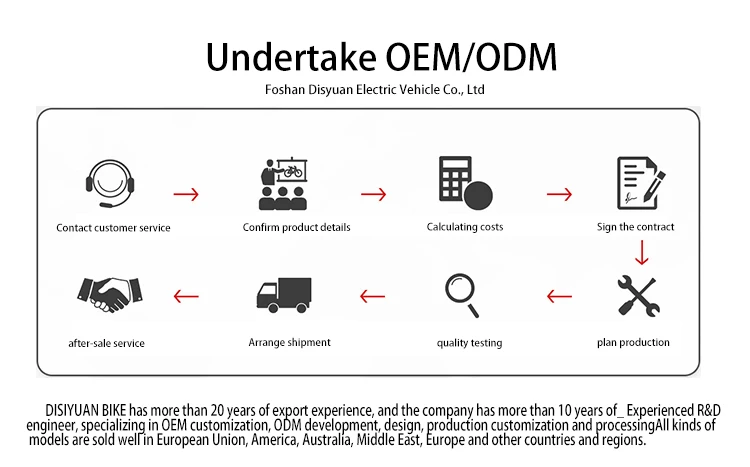 Undertake OEM/ODM

Foshan Disyuan Electric Vehicle Co., Ltd

Contact customer service

Confirm product details

Calculating costs

Sign the contract

plan production

quality testing

Arrange shipment

after-sale service

DISIYUAN BIKE has more than 20 years of export experience, and the company has more than 10 years of_ Experienced R&D engineer, specializing in OEM customization, ODM development, design, production customization and processingAll kinds of models are sold well in European Union, America, Australia, Middle East, Europe and other countries and regions.